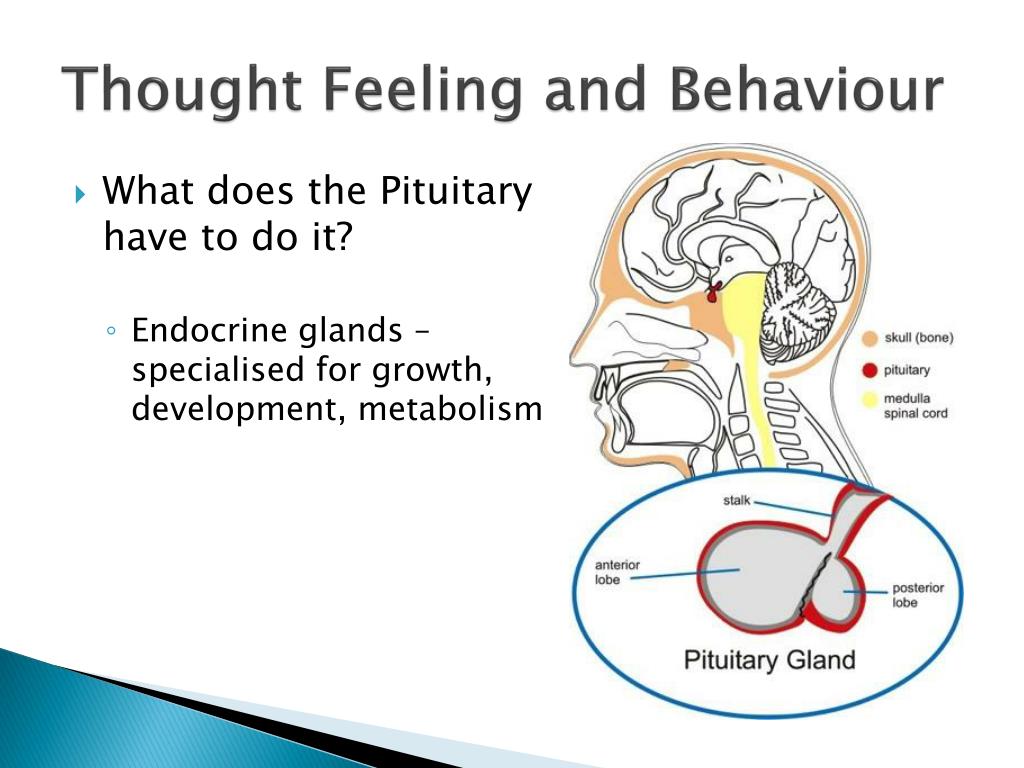 Thought Feeling and Behaviour

What does the Pituitary have to do it?

Endocrine glands – specialised for growth, development, metabolism

skull (bone)
pituitary
medulla spinal cord

stalk
anterior lobe
posterior lobe
Pituitary Gland